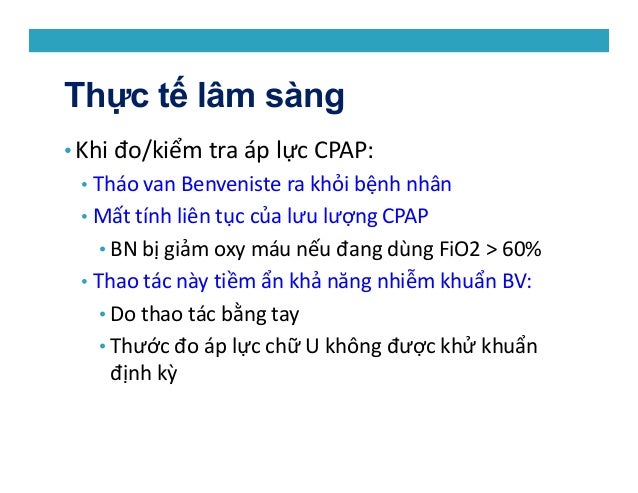 Thực tế lâm sàng

• Khi đo/kiểm tra áp lực CPAP:
  • Tháo van Benveniste ra khỏi bệnh nhân
  • Mất tính liên tục của lưu lượng CPAP
    • BN bị giảm oxy máu nếu đang dùng FiO2 > 60%
  • Thao tác này tiềm ẩn khả năng nhiễm khuẩn BV:
    • Do thao tác bằng tay
    • Thước đo áp lực chữ U không được khử khuẩn định kỳ